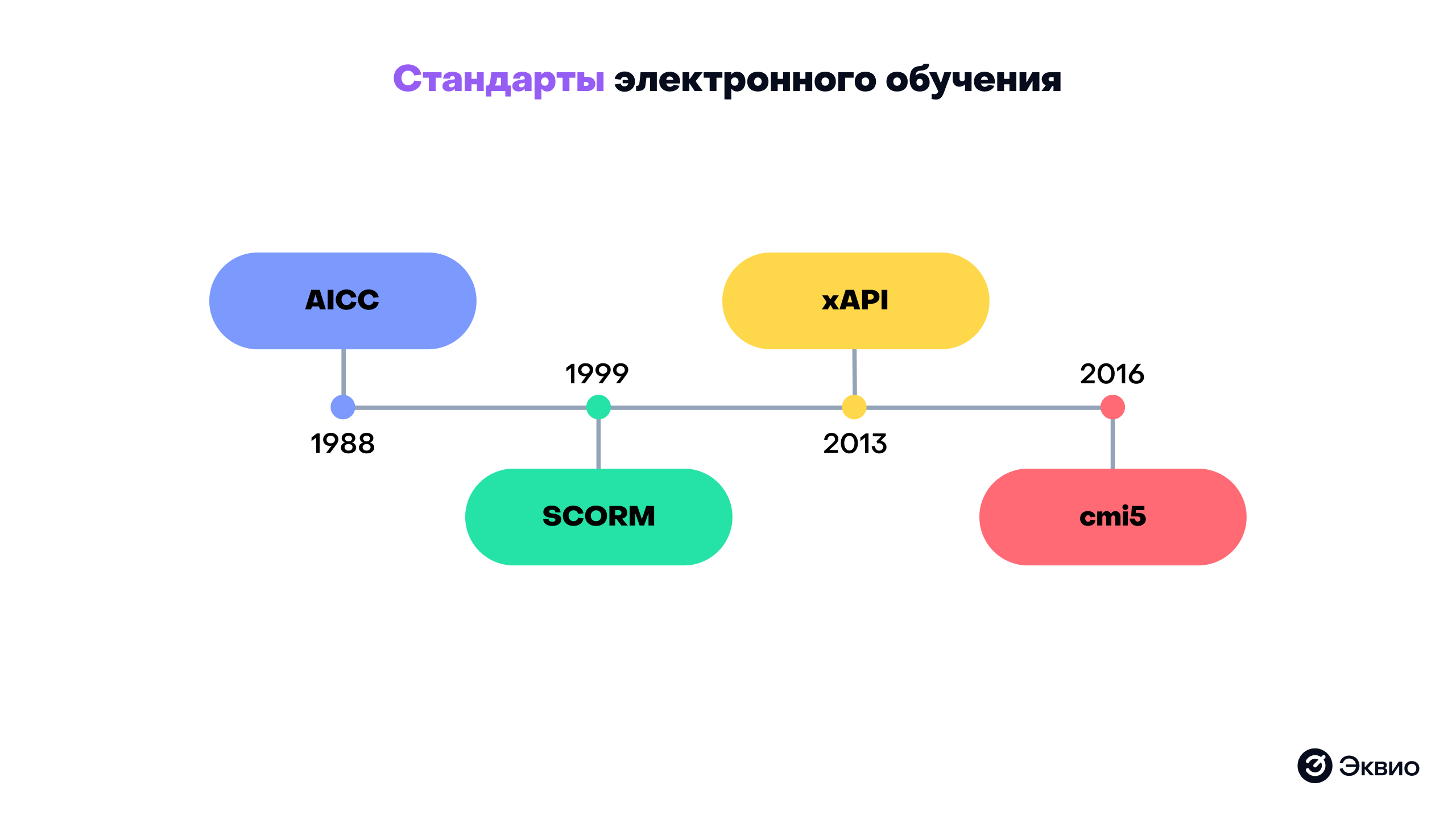 Стандарты электронного обучения

AICC
1988

1999
SCORM

xAPI
2013

2016
cmi5

Эквио